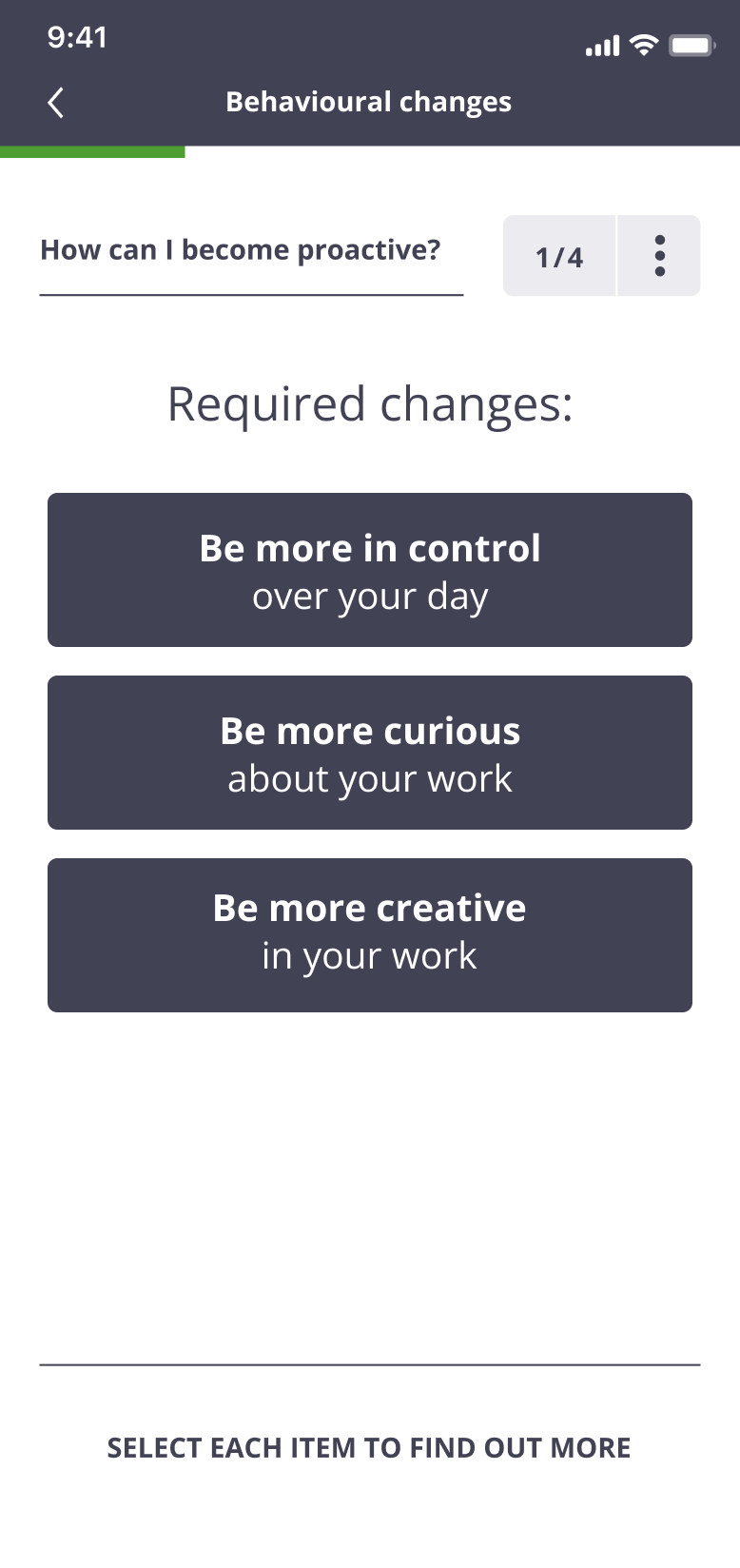 9:41

Behavioural changes

How can I become proactive?

1/4

Required changes:

Be more in control
over your day

Be more curious
about your work

Be more creative
in your work

SELECT EACH ITEM TO FIND OUT MORE